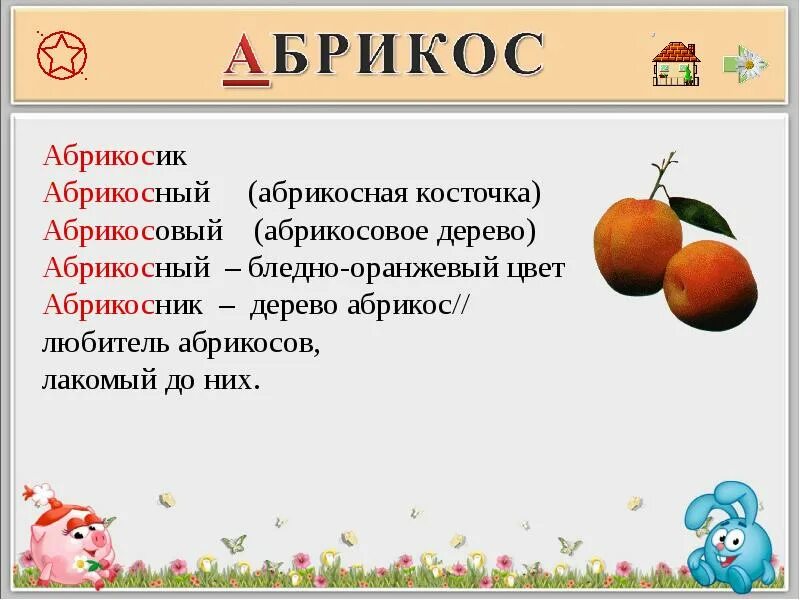 АБРИКОС

Абрикосик
Абрикосный (абрикосная косточка)
Абрикосовый (абрикосовое дерево)
Абрикосный – бледно-оранжевый цвет
Абрикосник – дерево абрикос// любитель абрикосов, лакомый до них.